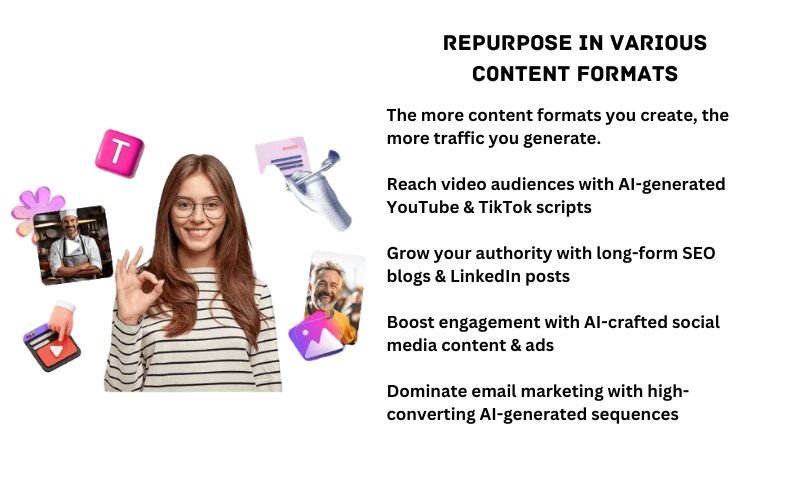 T

REPURPOSE IN VARIOUS CONTENT FORMATS

The more content formats you create, the more traffic you generate.

Reach video audiences with AI-generated YouTube & TikTok scripts

Grow your authority with long-form SEO blogs & LinkedIn posts

Boost engagement with AI-crafted social media content & ads

Dominate email marketing with high-converting AI-generated sequences